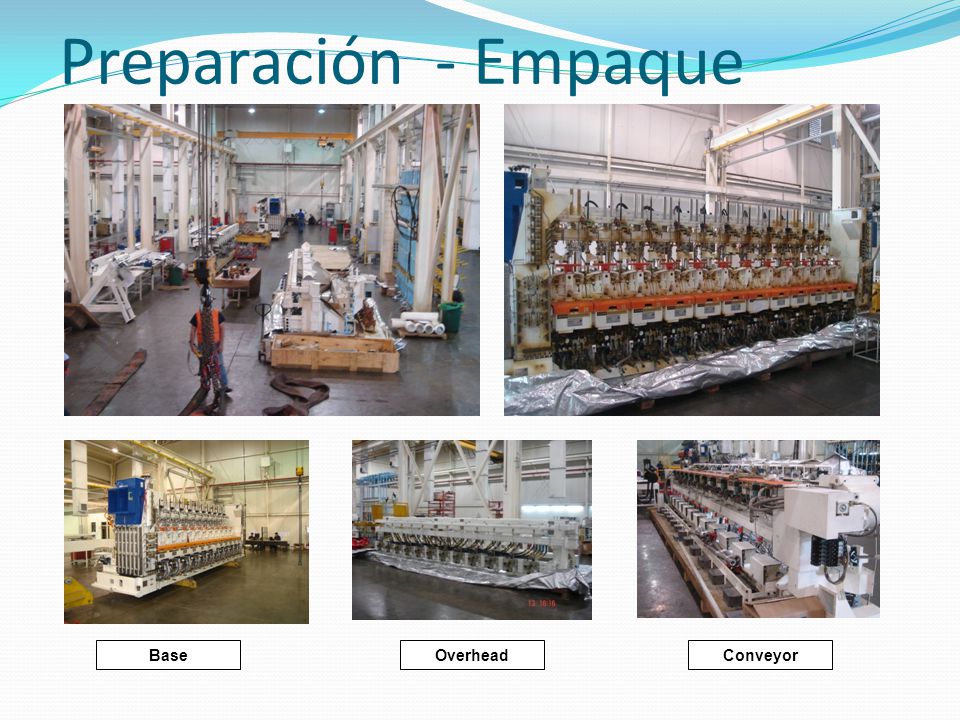 Preparación - Empaque

Base

Overhead

Conveyor